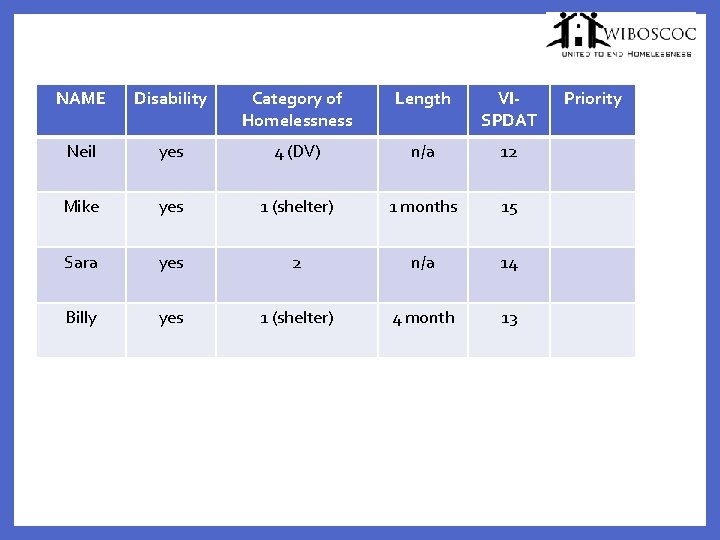 WIBOSCOC
UNITED TO END HOMELESSNESS

| NAME | Disability | Category of Homelessness | Length | VI-SPDAT | Priority |
|---|---|---|---|---|---|
| Neil | yes | 4 (DV) | n/a | 12 | |
| Mike | yes | 1 (shelter) | 1 months | 15 | |
| Sara | yes | 2 | n/a | 14 | |
| Billy | yes | 1 (shelter) | 4 month | 13 | |